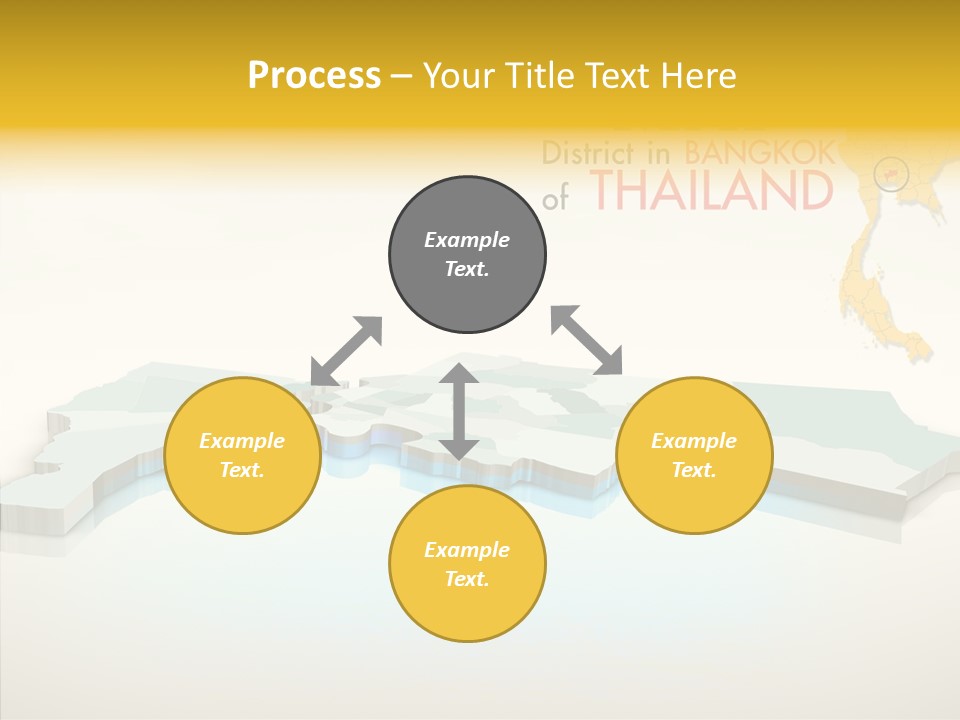 Process – Your Title Text Here

District in BANGKOK of THAILAND

Example Text.

Example Text.

Example Text.

Example Text.